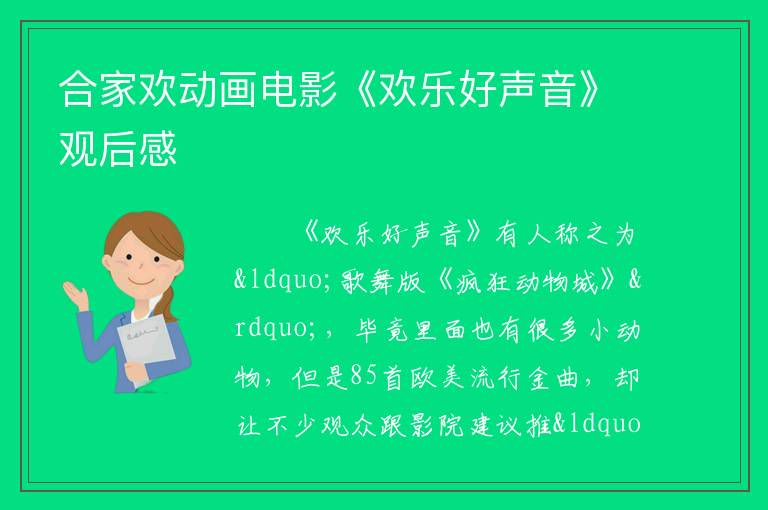 合家欢动画电影《欢乐好声音》观后感

《欢乐好声音》有人称之为&ldquo;歌舞版《疯狂动物城》&rdquo;，毕竟里面也有很多小动物，但是85首欧美流行金曲，却让不少观众跟影院建议推&ldquo